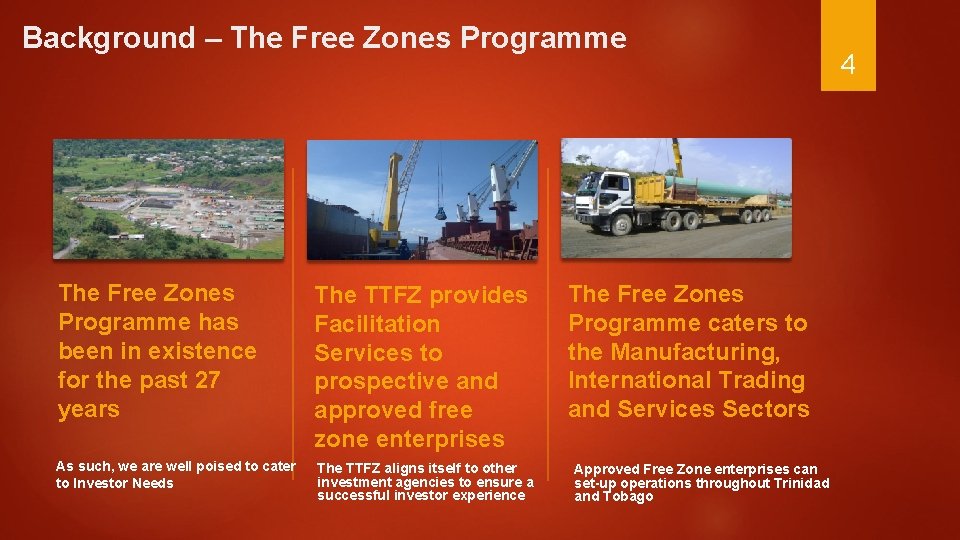 Background – The Free Zones Programme

4

The Free Zones Programme has been in existence for the past 27 years

As such, we are well poised to cater to Investor Needs

The TTFZ provides Facilitation Services to prospective and approved free zone enterprises

The TTFZ aligns itself to other investment agencies to ensure a successful investor experience

The Free Zones Programme caters to the Manufacturing, International Trading and Services Sectors

Approved Free Zone enterprises can set-up operations throughout Trinidad and Tobago